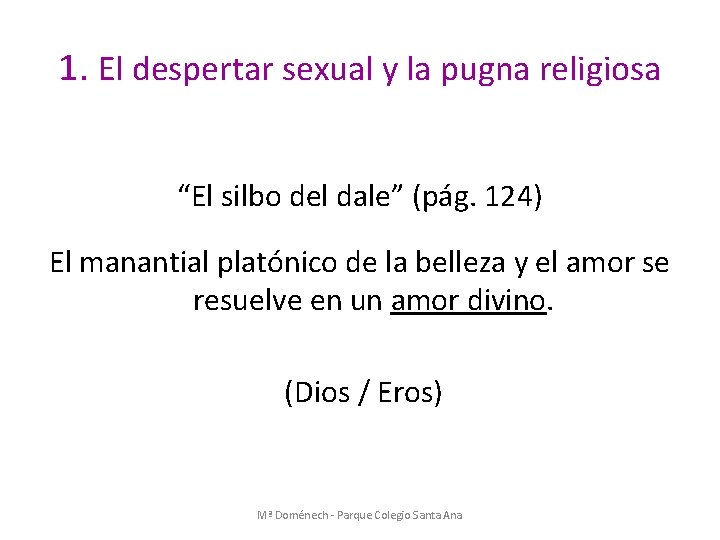 1. El despertar sexual y la pugna religiosa

“El silbo del dale” (pág. 124)

El manantial platónico de la belleza y el amor se resuelve en un amor divino.

(Dios / Eros)

Mª Doménech - Parque Colegio Santa Ana